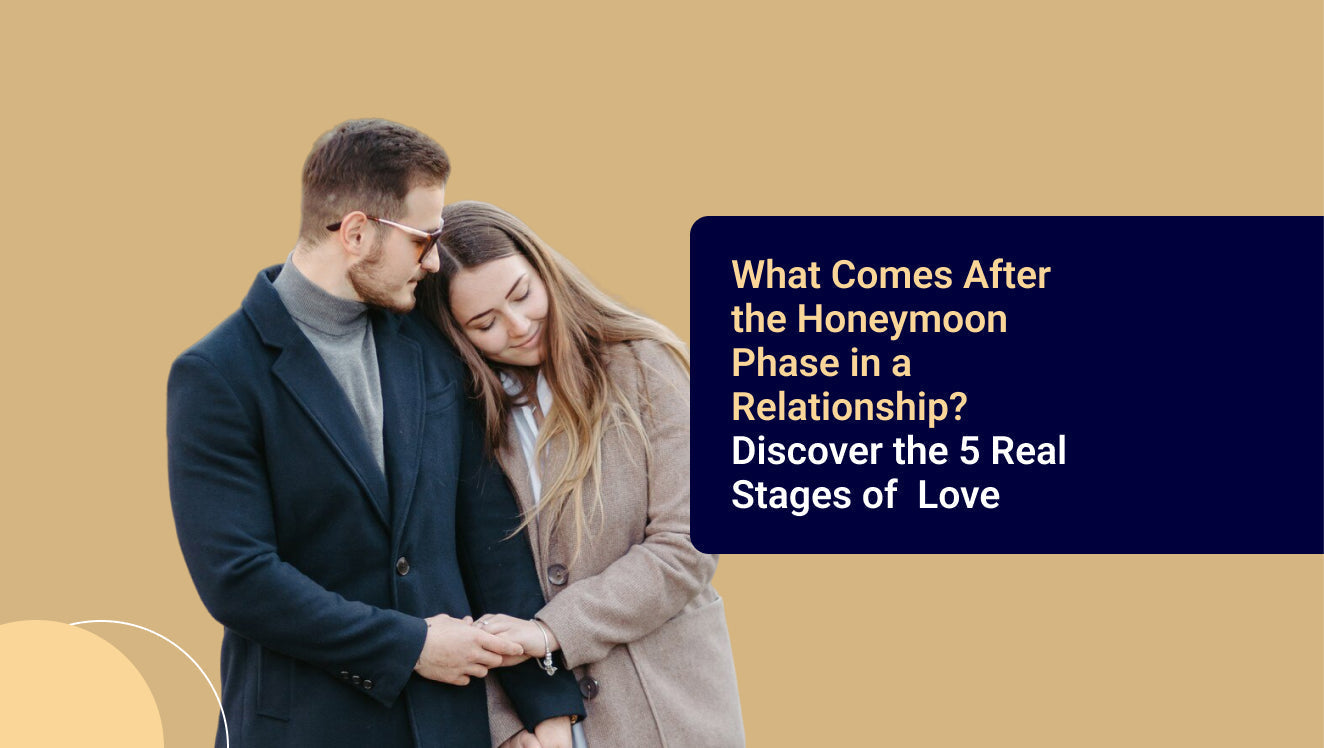 What Comes After the Honeymoon Phase in a Relationship? Discover the 5 Real Stages of  Love